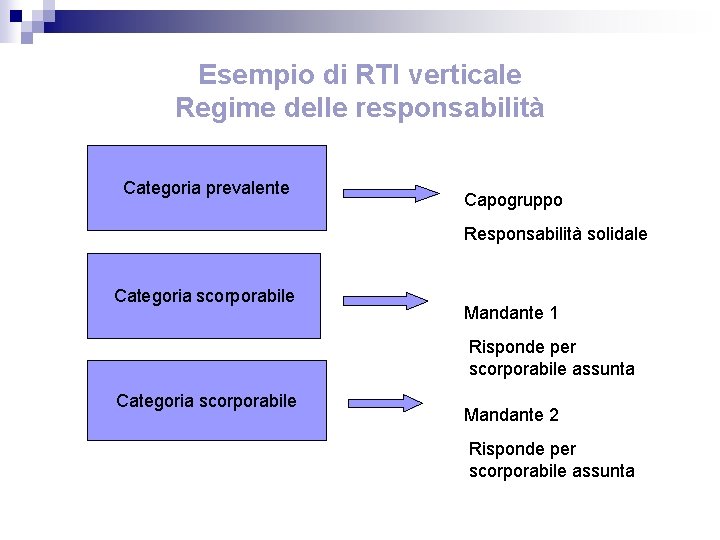 Esempio di RTI verticale
Regime delle responsabilità

Categoria prevalente

Capogruppo

Responsabilità solidale

Categoria scorporabile

Mandante 1

Risponde per scorporabile assunta

Categoria scorporabile

Mandante 2

Risponde per scorporabile assunta